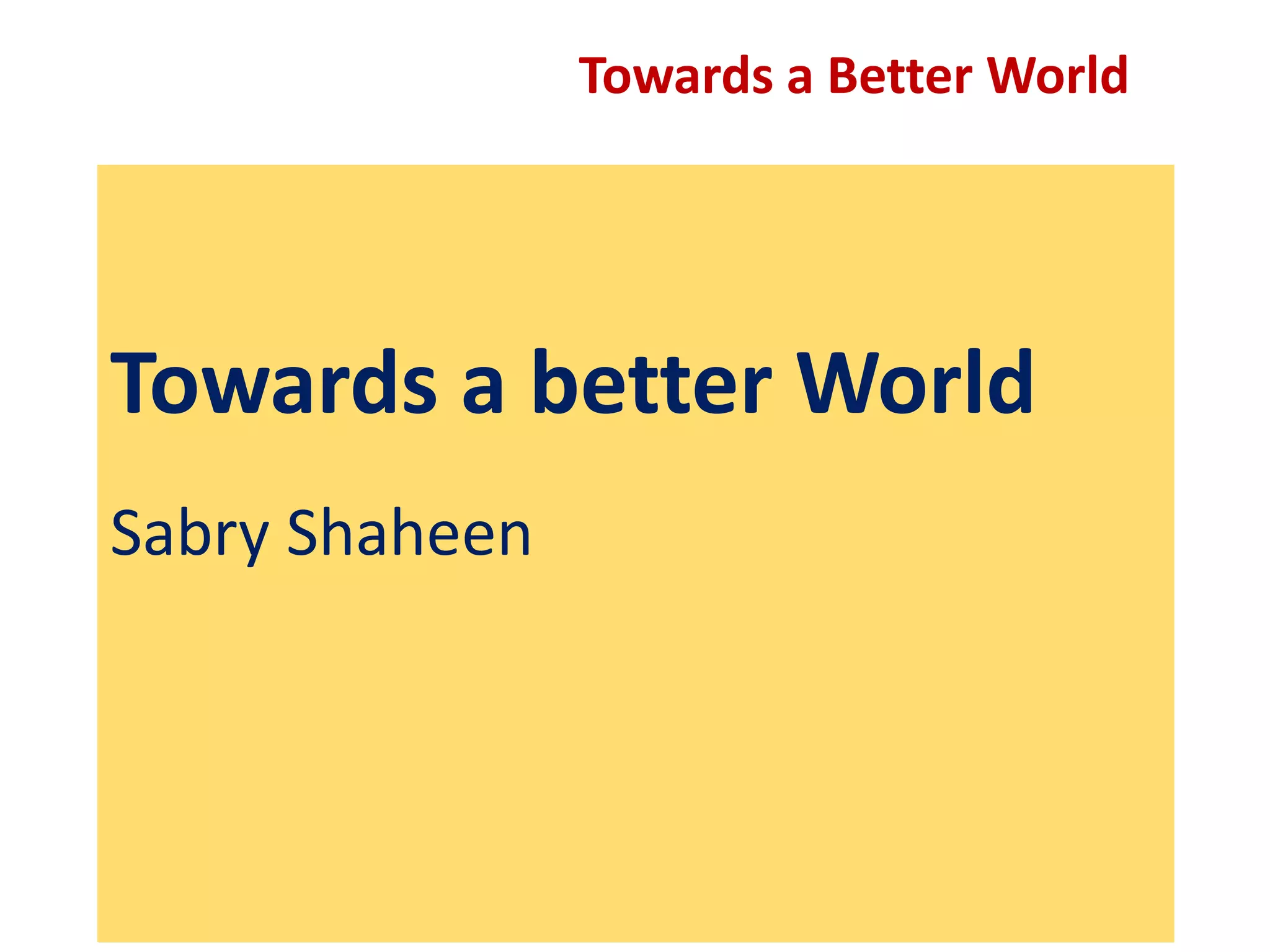 Towards a Better World

Towards a better World

Sabry Shaheen